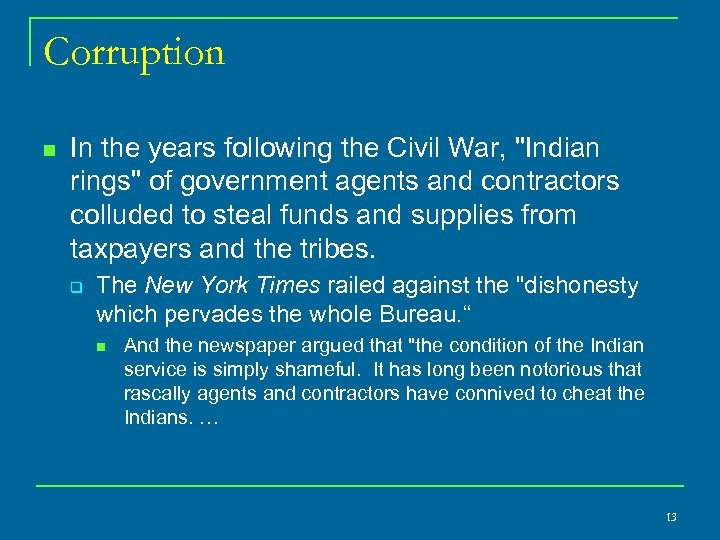 Corruption

In the years following the Civil War, "Indian rings" of government agents and contractors colluded to steal funds and supplies from taxpayers and the tribes.

The New York Times railed against the "dishonesty which pervades the whole Bureau.“

And the newspaper argued that "the condition of the Indian service is simply shameful. It has long been notorious that rascally agents and contractors have connived to cheat the Indians. …

13